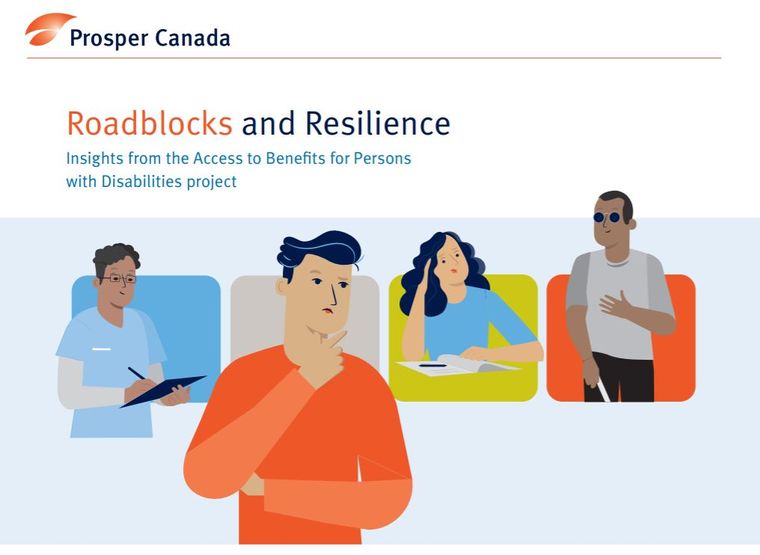 Prosper Canada

Roadblocks and Resilience

Insights from the Access to Benefits for Persons with Disabilities project